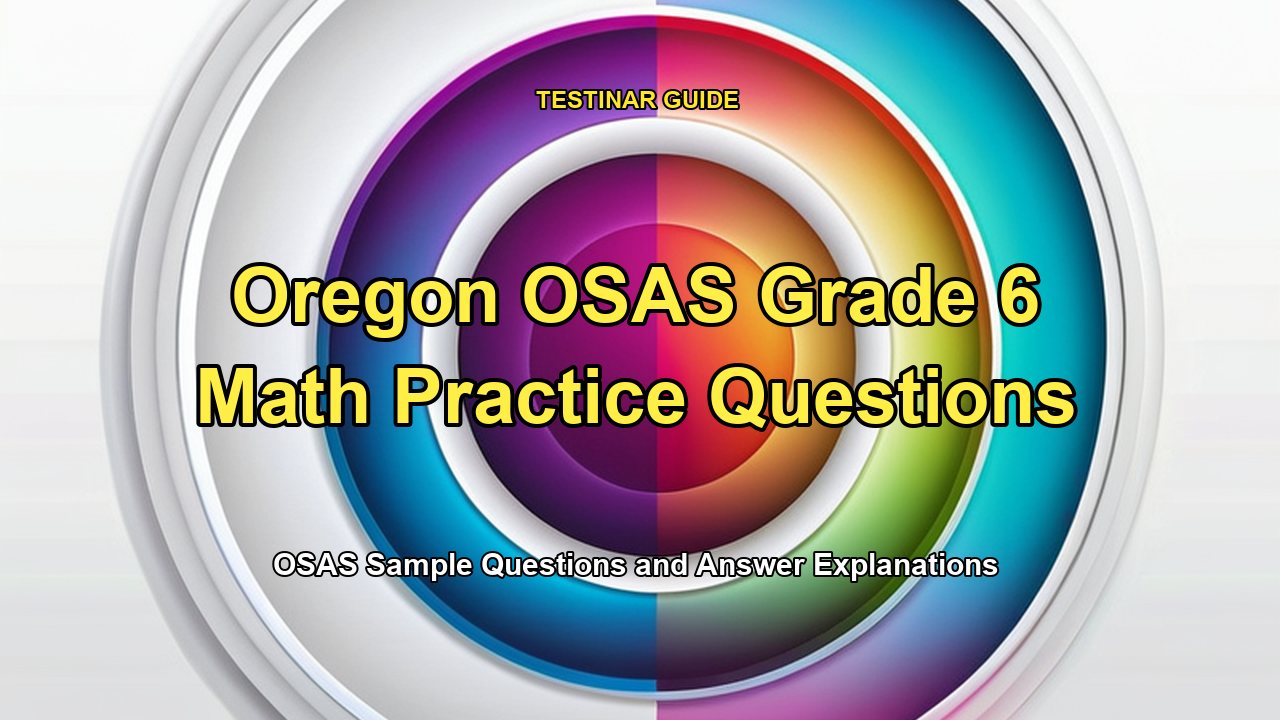 TESTINAR GUIDE

Oregon OSAS Grade 6 Math Practice Questions

OSAS Sample Questions and Answer Explanations